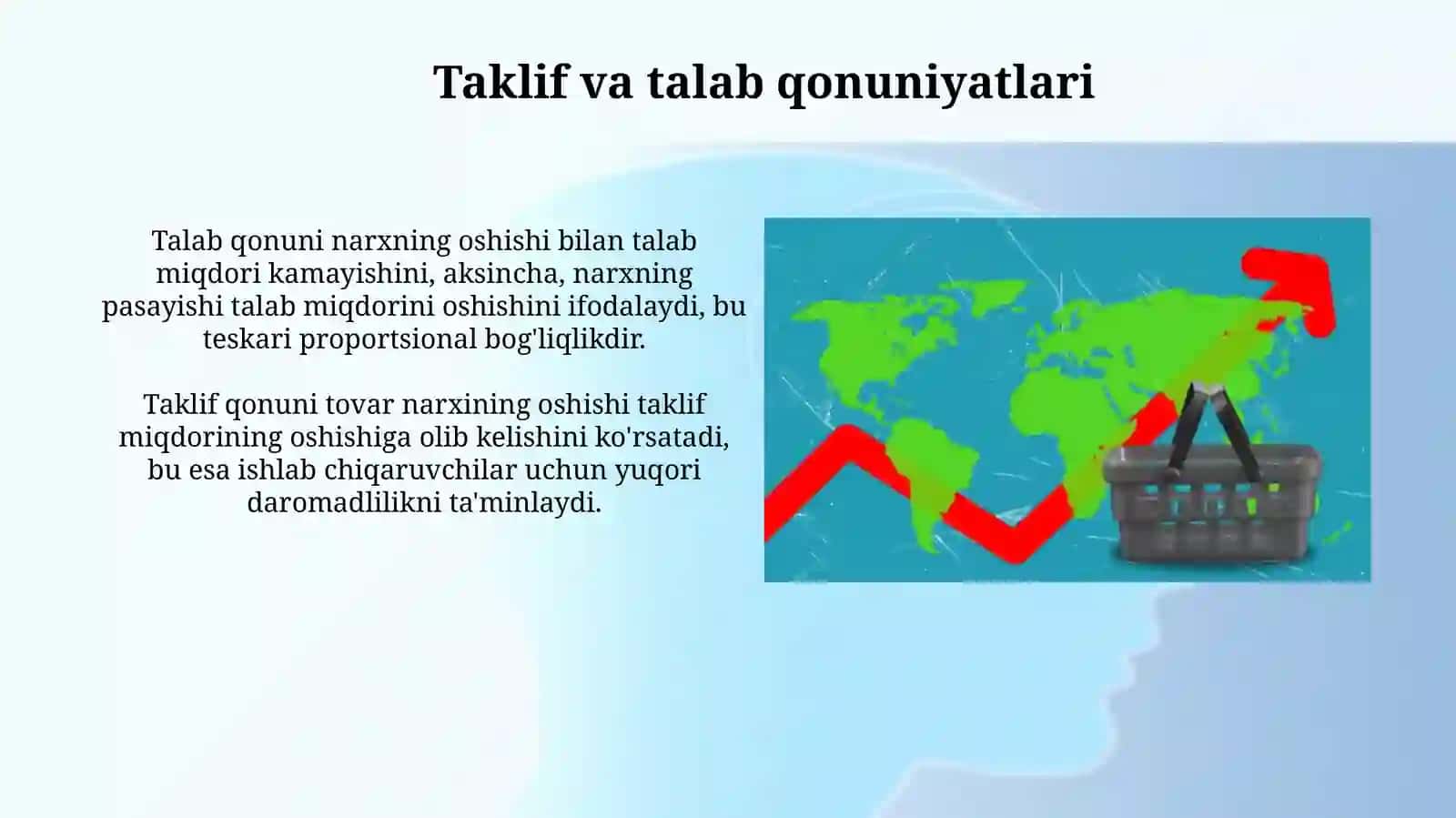 Taklif va talab qonuniyatlari

Talab qonuni narxning oshishi bilan talab miqdori kamayishini, aksincha, narxning pasayishi talab miqdorini oshishini ifodalaydi, bu teskari proportsional bog'liqlikdir.

Taklif qonuni tovar narxining oshishi taklif miqdorining oshishiga olib kelishini ko'rsatadi, bu esa ishlab chiqaruvchilar uchun yuqori daromadlilikni ta'minlaydi.